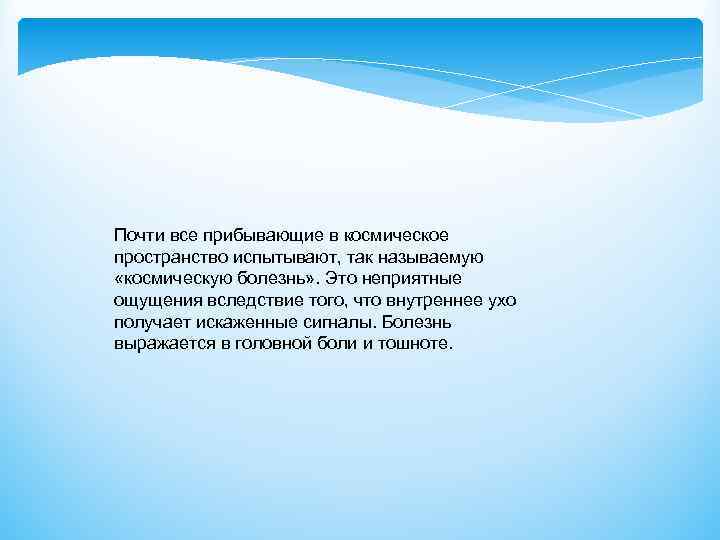 Почти все прибывающие в космическое пространство испытывают, так называемую «космическую болезнь». Это неприятные ощущения вследствие того, что внутреннее ухо получает искаженные сигналы. Болезнь выражается в головной боли и тошноте.